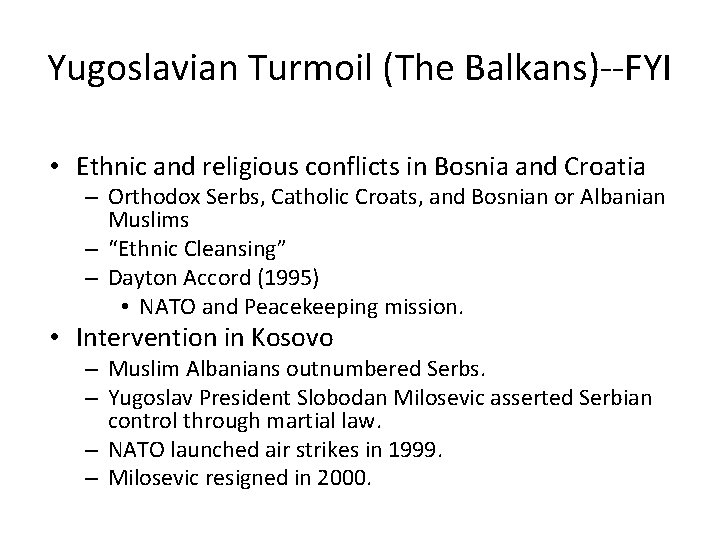 Yugoslavian Turmoil (The Balkans)--FYI

• Ethnic and religious conflicts in Bosnia and Croatia
– Orthodox Serbs, Catholic Croats, and Bosnian or Albanian Muslims
– “Ethnic Cleansing”
– Dayton Accord (1995)
• NATO and Peacekeeping mission.
• Intervention in Kosovo
– Muslim Albanians outnumbered Serbs.
– Yugoslav President Slobodan Milosevic asserted Serbian control through martial law.
– NATO launched air strikes in 1999.
– Milosevic resigned in 2000.